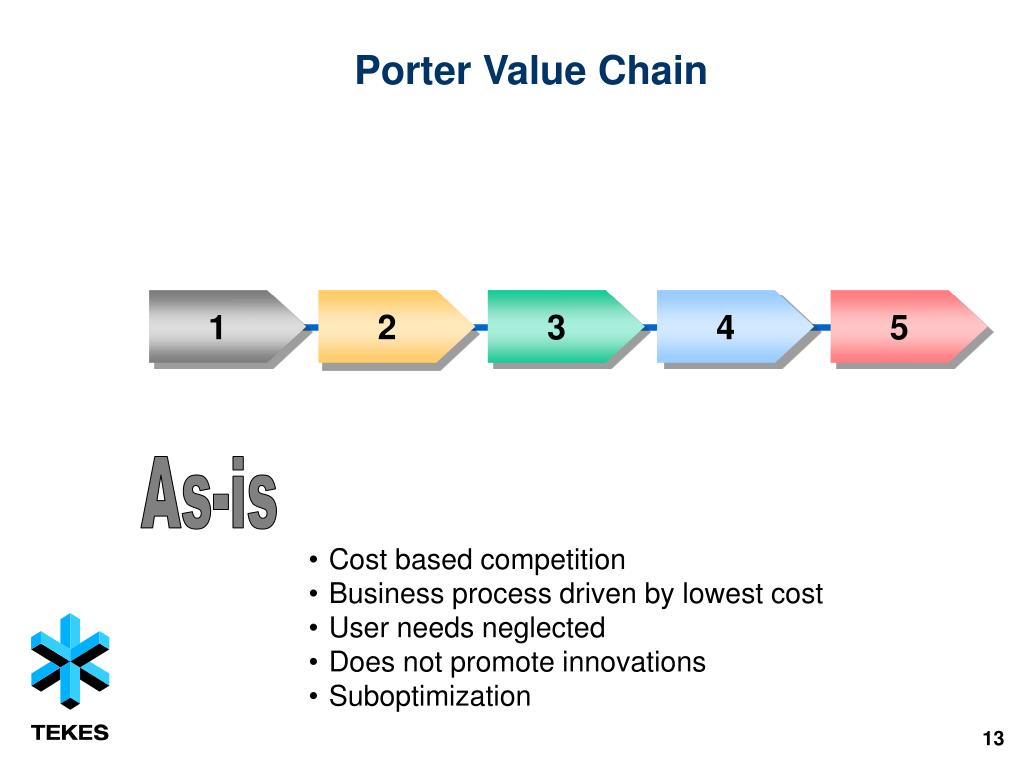 Porter Value Chain

1
2
3
4
5

As-is

• Cost based competition
• Business process driven by lowest cost
• User needs neglected
• Does not promote innovations
• Suboptimization

TEKES

13